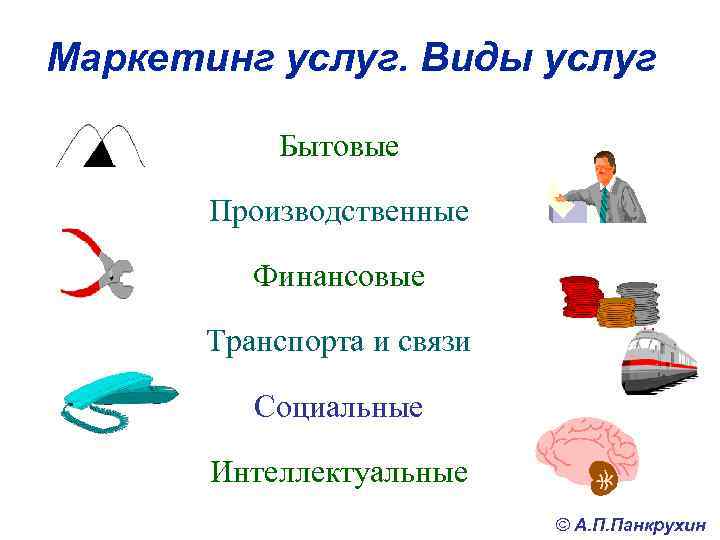 Маркетинг услуг. Виды услуг

Бытовые

Производственные

Финансовые

Транспорта и связи

Социальные

Интеллектуальные

© А.П.Панкрухин